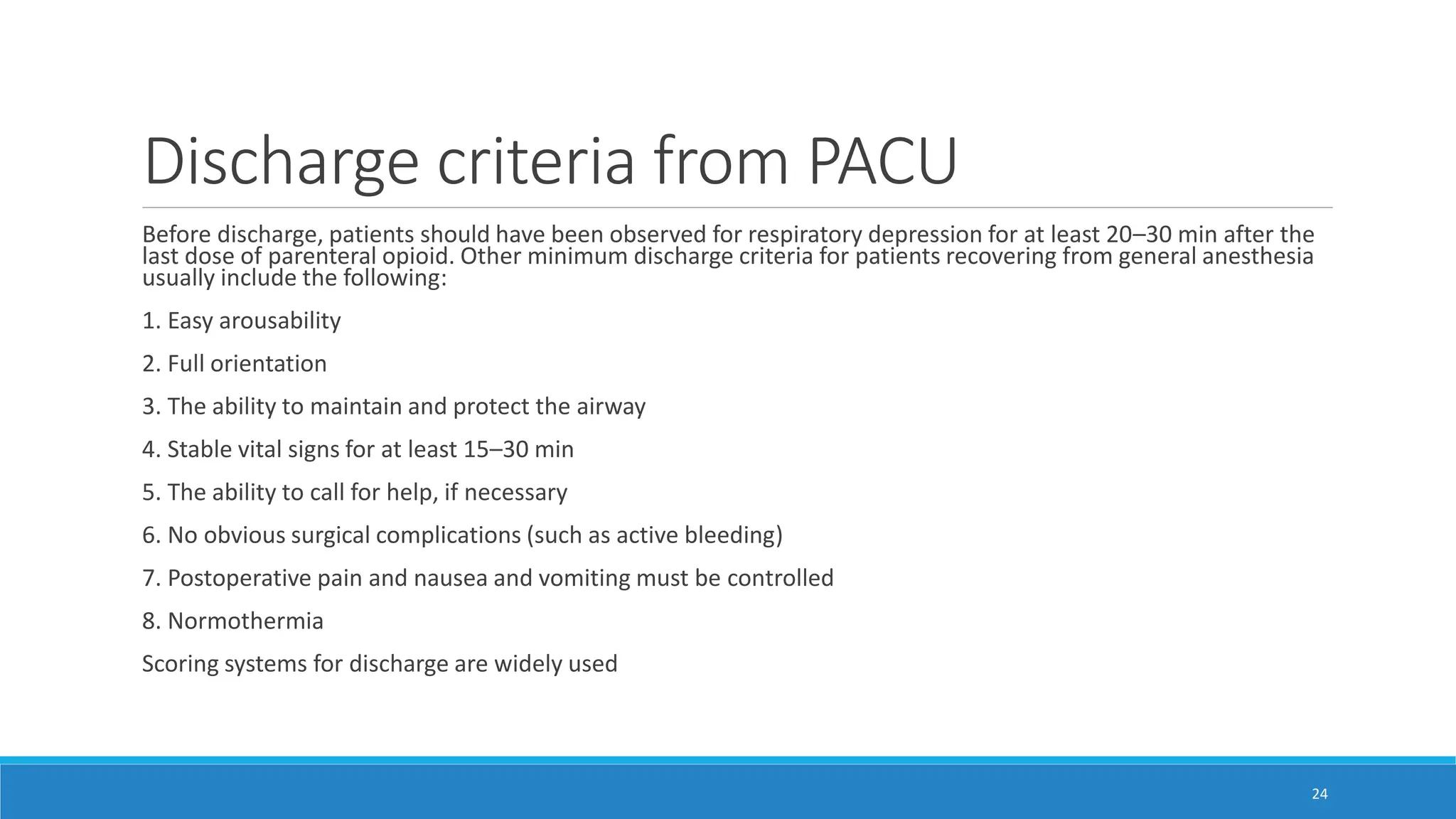 Discharge criteria from PACU

Before discharge, patients should have been observed for respiratory depression for at least 20–30 min after the last dose of parenteral opioid. Other minimum discharge criteria for patients recovering from general anesthesia usually include the following:

1. Easy arousability

2. Full orientation

3. The ability to maintain and protect the airway

4. Stable vital signs for at least 15–30 min

5. The ability to call for help, if necessary

6. No obvious surgical complications (such as active bleeding)

7. Postoperative pain and nausea and vomiting must be controlled

8. Normothermia

Scoring systems for discharge are widely used

24